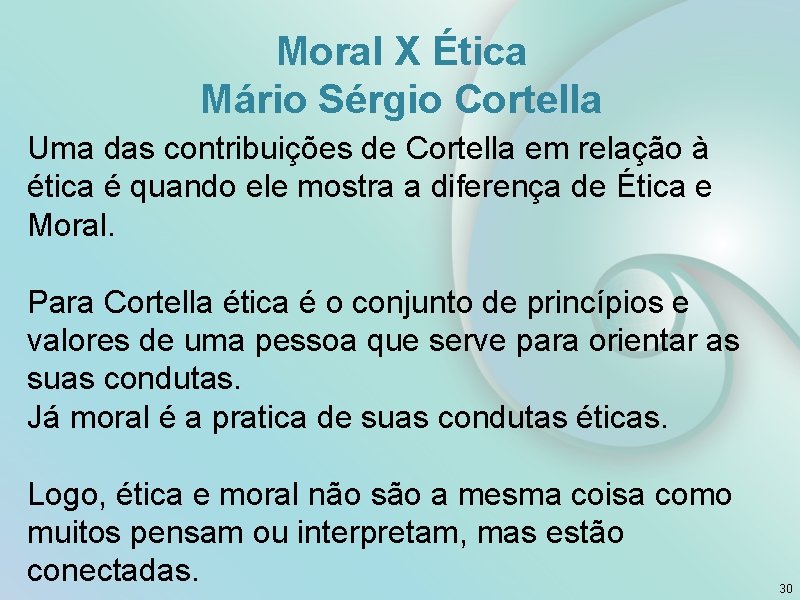 Moral X Ética
Mário Sérgio Cortella

Uma das contribuições de Cortella em relação à ética é quando ele mostra a diferença de Ética e Moral.

Para Cortella ética é o conjunto de princípios e valores de uma pessoa que serve para orientar as suas condutas.
Já moral é a pratica de suas condutas éticas.

Logo, ética e moral não são a mesma coisa como muitos pensam ou interpretam, mas estão conectadas.

30